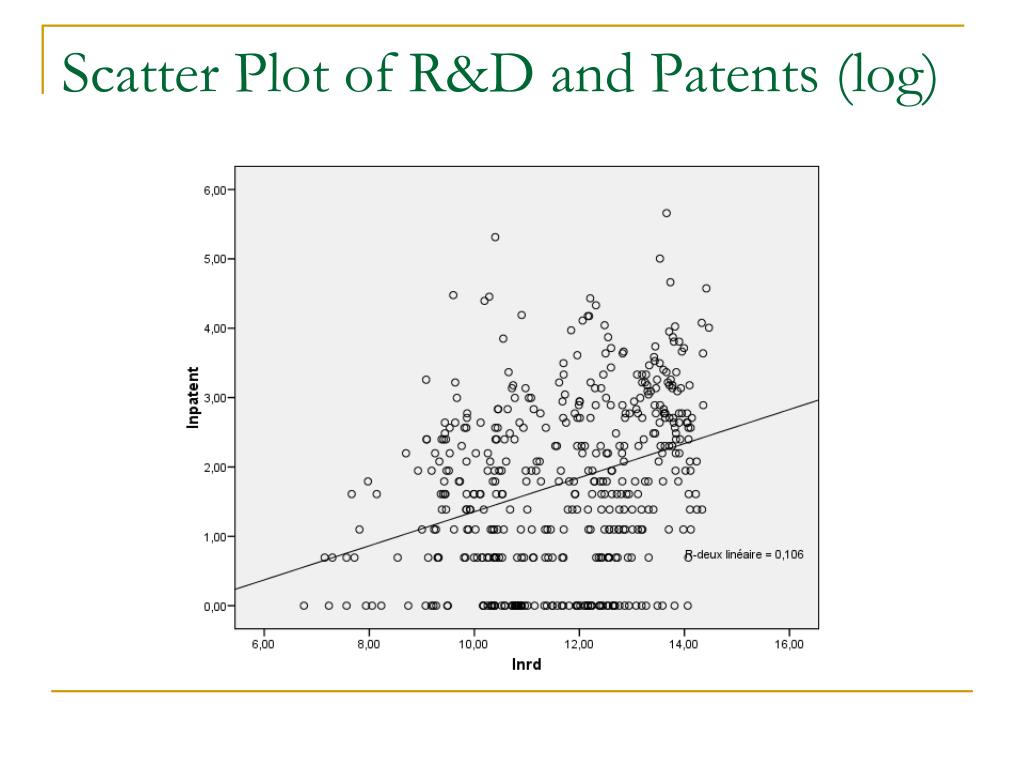 Scatter Plot of R&D and Patents (log)

6,00
5,00
4,00
3,00
2,00
1,00
0,00

lnpatent

R-deux linéaire = 0,106

6,00
8,00
10,00
12,00
14,00
16,00

lnrd